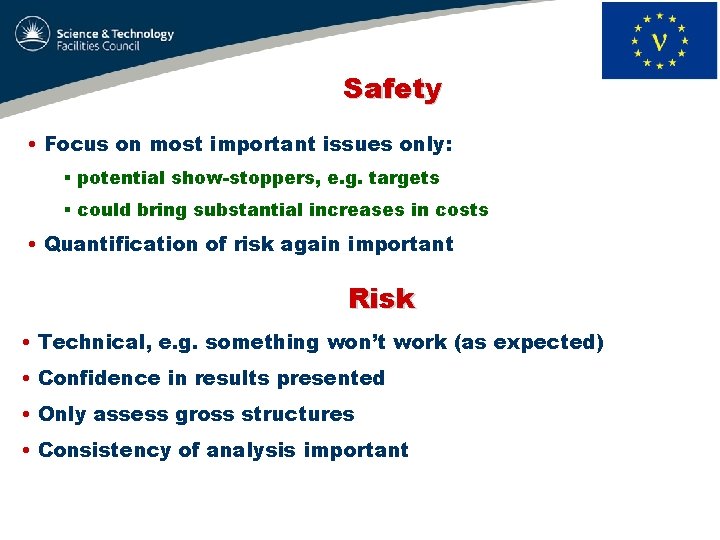 Science & Technology Facilities Council

ν

Safety

• Focus on most important issues only:

▪ potential show-stoppers, e.g. targets

▪ could bring substantial increases in costs

• Quantification of risk again important

Risk

• Technical, e.g. something won't work (as expected)

• Confidence in results presented

• Only assess gross structures

• Consistency of analysis important